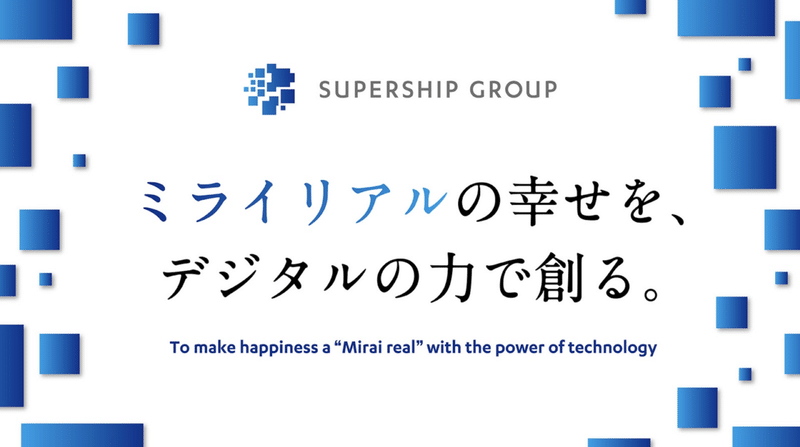 SUPERSHIP GROUP

ミライリアルの幸せを、
デジタルの力で創る。

To make happiness a “Mirai real” with the power of technology